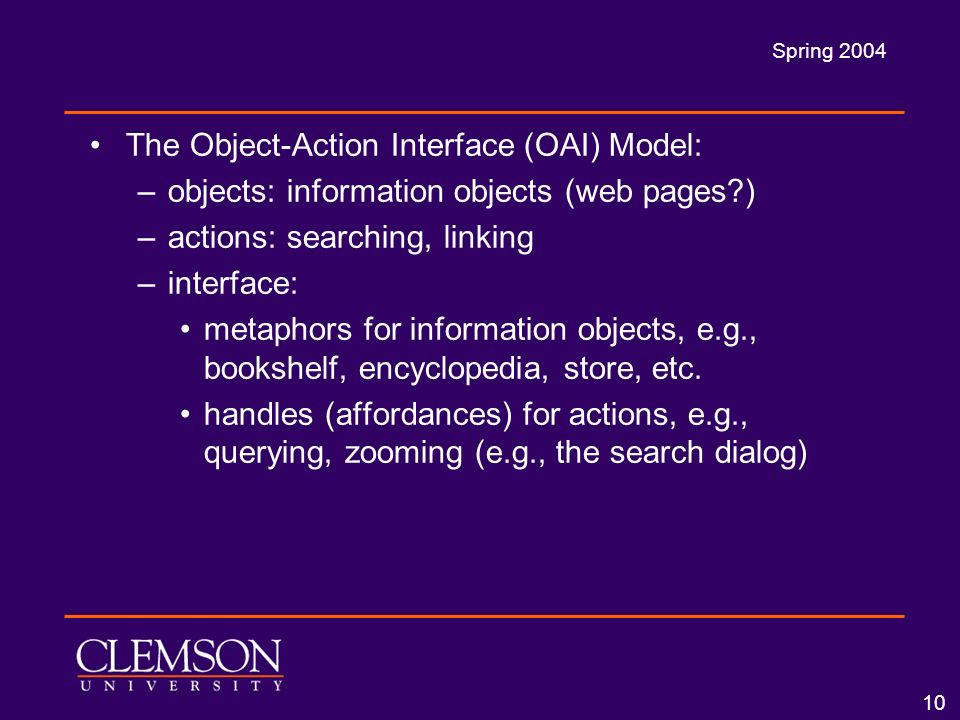 Spring 2004

• The Object-Action Interface (OAI) Model:
– objects: information objects (web pages?)
– actions: searching, linking
– interface:
• metaphors for information objects, e.g., bookshelf, encyclopedia, store, etc.
• handles (affordances) for actions, e.g., querying, zooming (e.g., the search dialog)

CLEMSON
UNIVERSITY

10